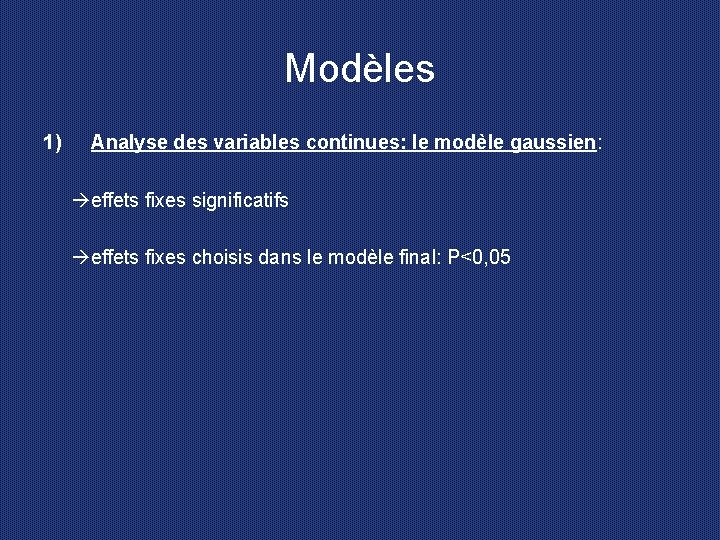 Modèles

1) Analyse des variables continues: le modèle gaussien:

→effets fixes significatifs

→effets fixes choisis dans le modèle final: P<0,05